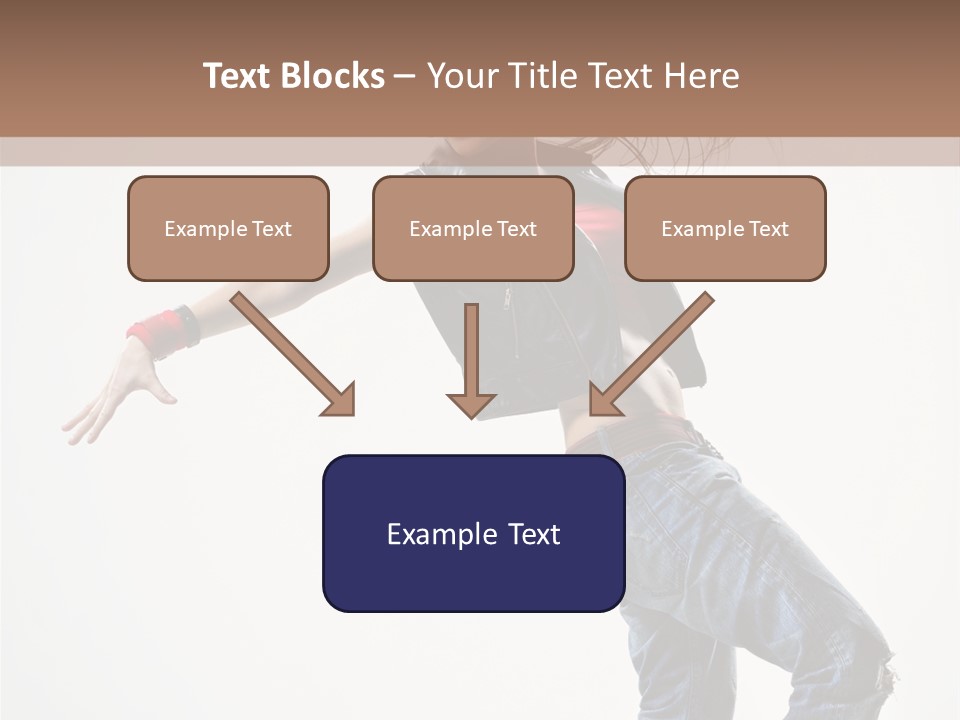 Text Blocks – Your Title Text Here

Example Text

Example Text

Example Text

Example Text